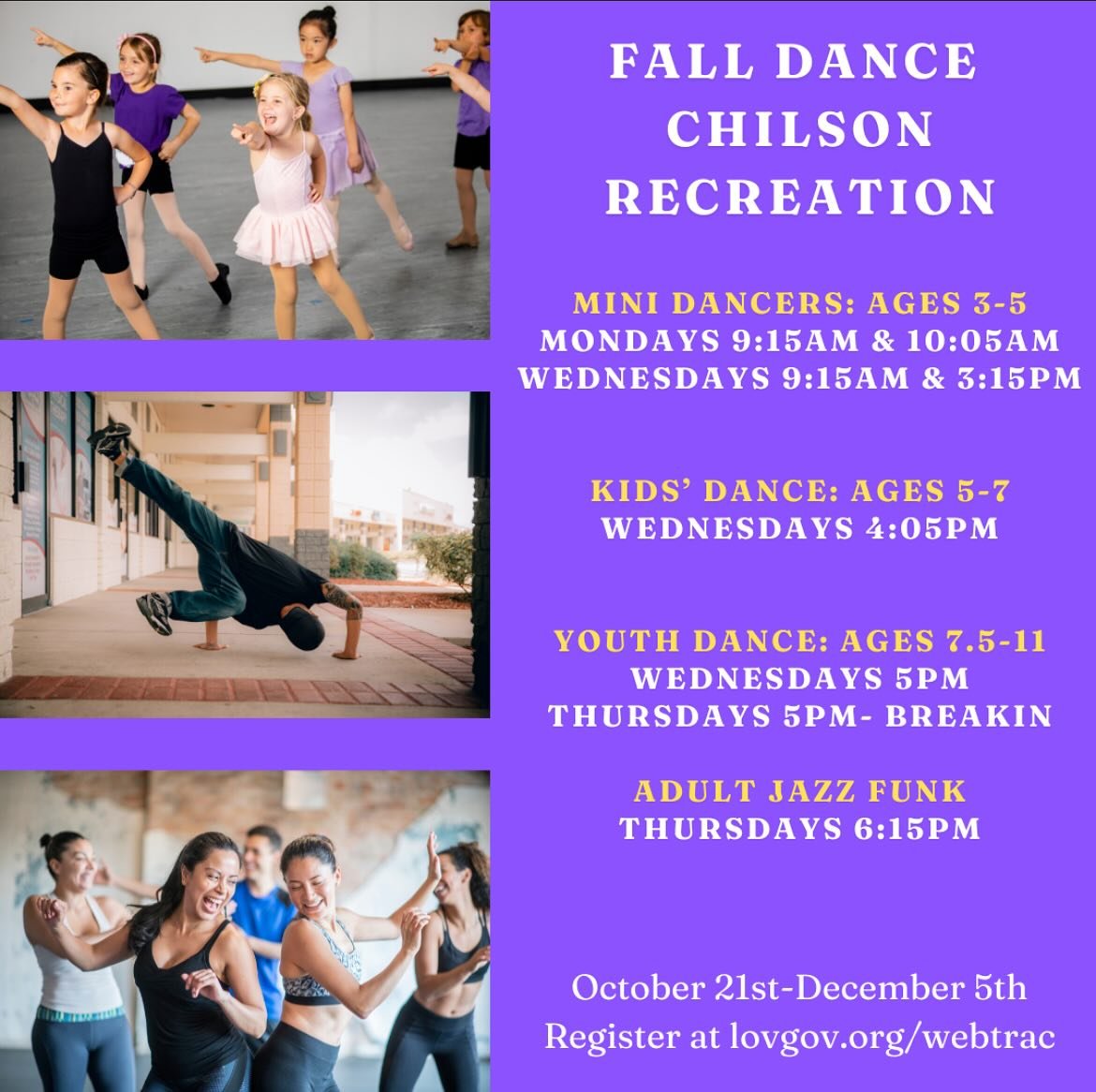 FALL DANCE
CHILSON
RECREATION

MINI DANCERS: AGES 3-5
MONDAYS 9:15AM & 10:05AM
WEDNESDAYS 9:15AM & 3:15PM

KIDS' DANCE: AGES 5-7
WEDNESDAYS 4:05PM

YOUTH DANCE: AGES 7.5-11
WEDNESDAYS 5PM
THURSDAYS 5PM- BREAKIN

ADULT JAZZ FUNK
THURSDAYS 6:15PM

October 21st-December 5th
Register at lovgov.org/webtrac